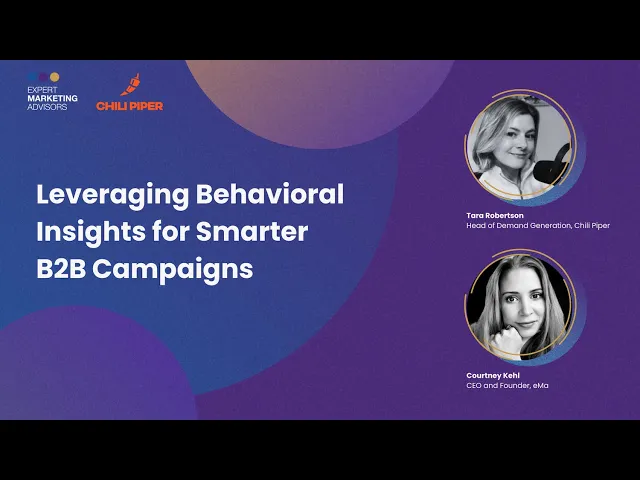 EXPERT MARKETING ADVISORS

CHILI PIPER

Leveraging Behavioral Insights for Smarter B2B Campaigns

Tara Robertson
Head of Demand Generation, Chili Piper

Courtney Kehl
CEO and Founder, eMa